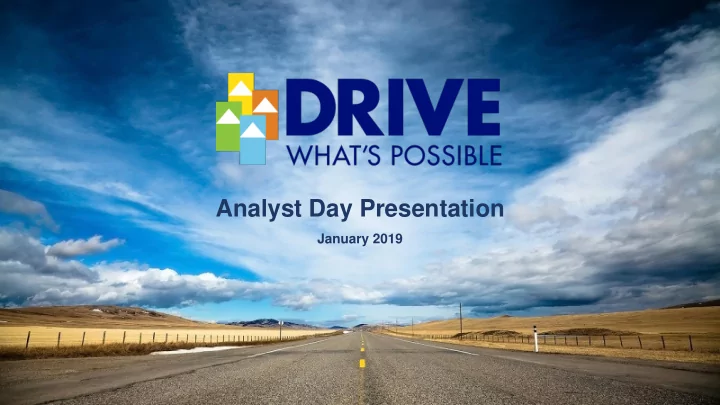 DRIVE
WHAT'S POSSIBLE

Analyst Day Presentation

January 2019